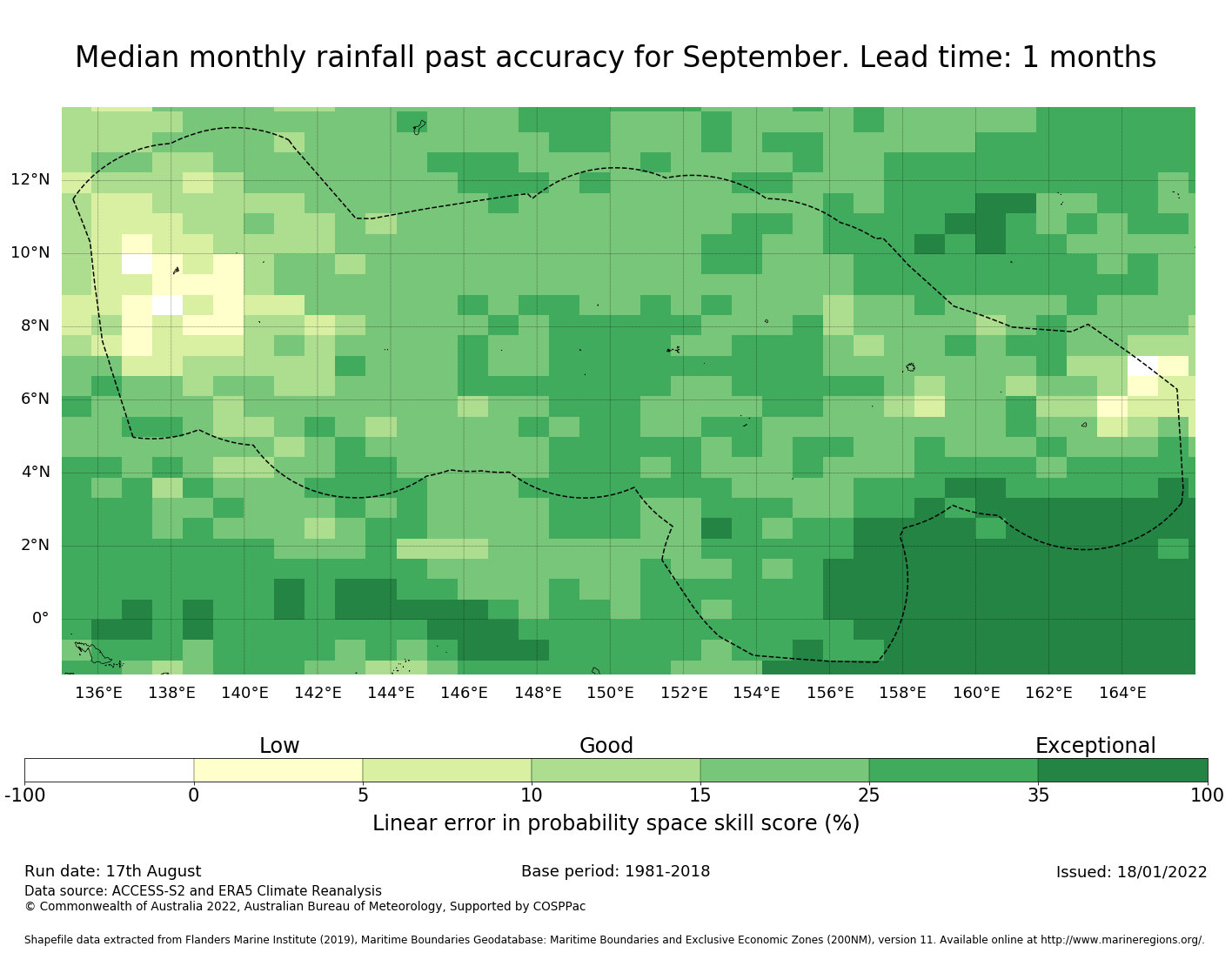 Median monthly rainfall past accuracy for September. Lead time: 1 months

12°N
10°N
8°N
6°N
4°N
2°N
0°

136°E 138°E 140°E 142°E 144°E 146°E 148°E 150°E 152°E 154°E 156°E 158°E 160°E 162°E 164°E

Low Good Exceptional

-100 0 5 10 15 25 35 100

Linear error in probability space skill score (%)

Run date: 17th August
Base period: 1981-2018
Issued: 18/01/2022
Data source: ACCESS-S2 and ERA5 Climate Reanalysis
© Commonwealth of Australia 2022, Australian Bureau of Meteorology, Supported by COSPPac

Shapefile data extracted from Flanders Marine Institute (2019), Maritime Boundaries Geodatabase: Maritime Boundaries and Exclusive Economic Zones (200NM), version 11. Available online at http://www.marineregions.org/.